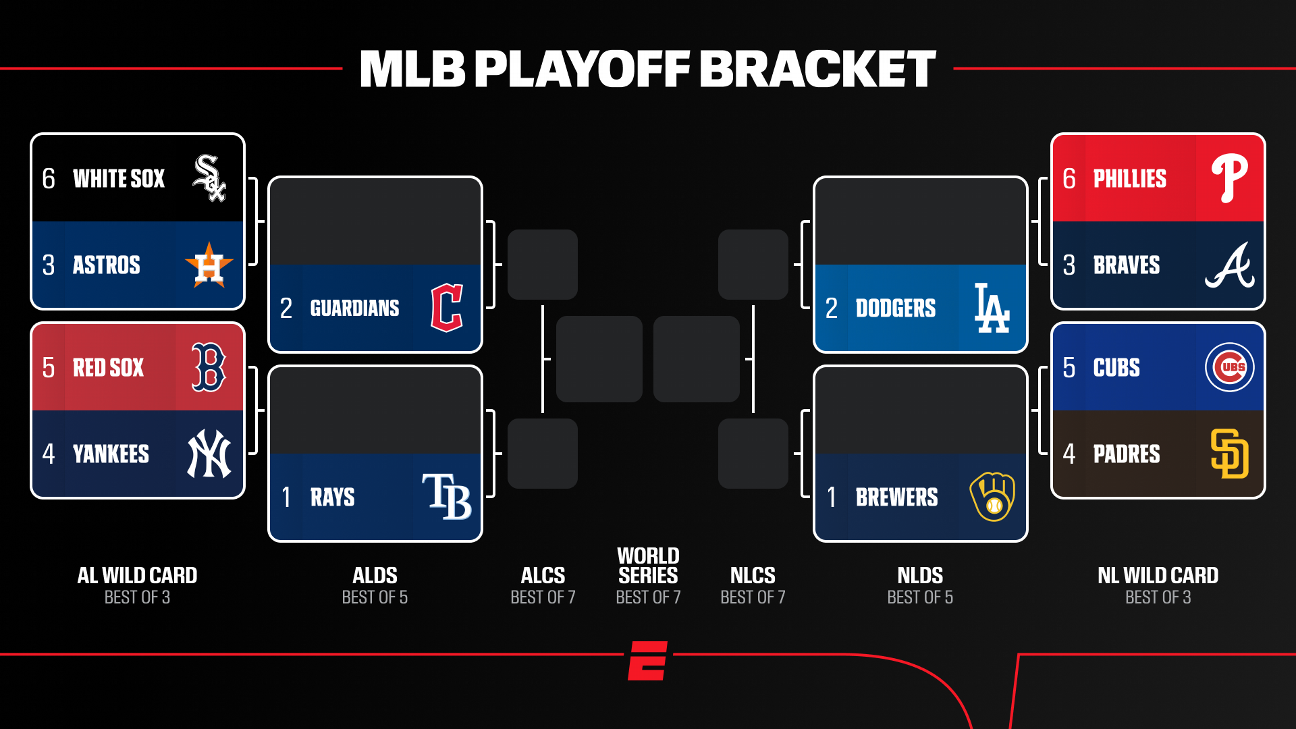 MLB PLAYOFF BRACKET

6 WHITE SOX
3 ASTROS
5 RED SOX
4 YANKEES

2 GUARDIANS
1 RAYS

2 DODGERS
1 BREWERS

6 PHILLIES
3 BRAVES
5 CUBS
4 PADRES

AL WILD CARD
BEST OF 3

ALDS
BEST OF 5

ALCS
BEST OF 7

WORLD SERIES
BEST OF 7

NLCS
BEST OF 7

NLDS
BEST OF 5

NL WILD CARD
BEST OF 3

E